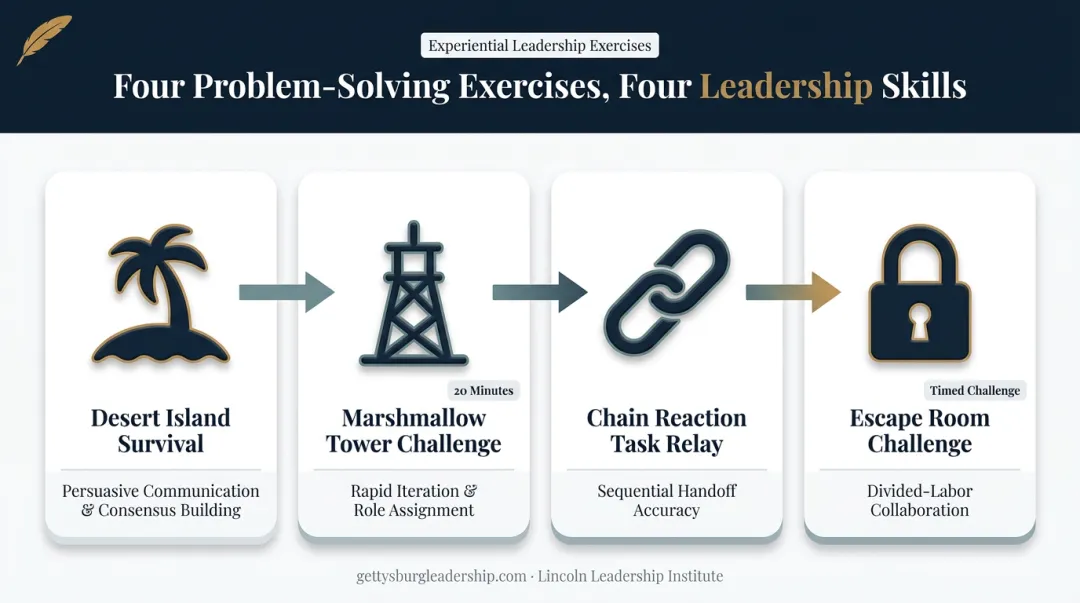 Experiential Leadership Exercises

Four Problem-Solving Exercises, Four Leadership Skills

Desert Island Survival

Persuasive Communication & Consensus Building

20 Minutes

Marshmallow Tower Challenge

Rapid Iteration & Role Assignment

Chain Reaction Task Relay

Sequential Handoff Accuracy

Timed Challenge

Escape Room Challenge

Divided-Labor Collaboration

gettysburgleadership.com · Lincoln Leadership Institute